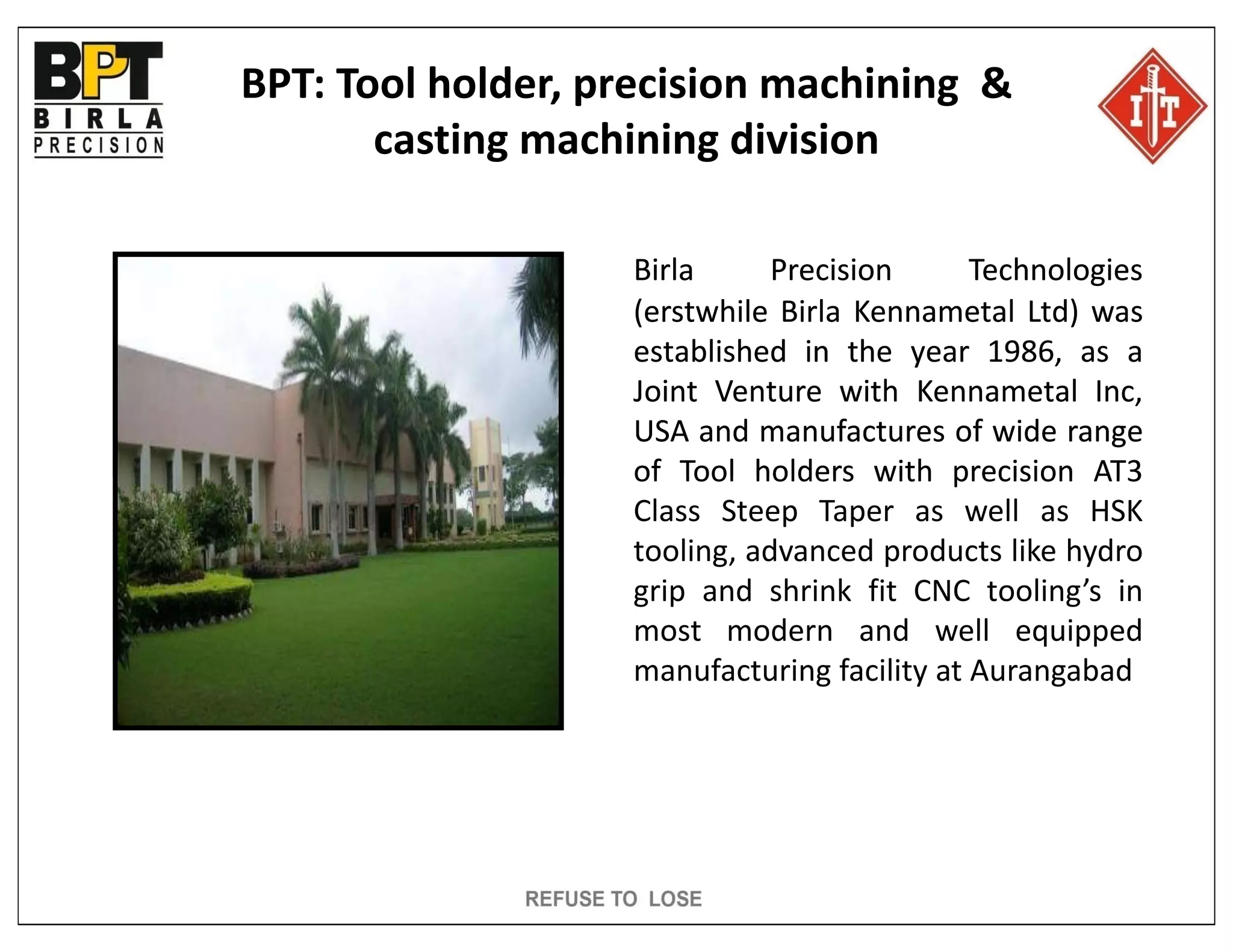 BPT
BIRLA
PRECISION

BPT: Tool holder, precision machining & casting machining division

IT

Birla Precision Technologies (erstwhile Birla Kennametal Ltd) was established in the year 1986, as a Joint Venture with Kennametal Inc, USA and manufactures of wide range of Tool holders with precision AT3 Class Steep Taper as well as HSK tooling, advanced products like hydro grip and shrink fit CNC tooling's in most modern and well equipped manufacturing facility at Aurangabad

REFUSE TO LOSE